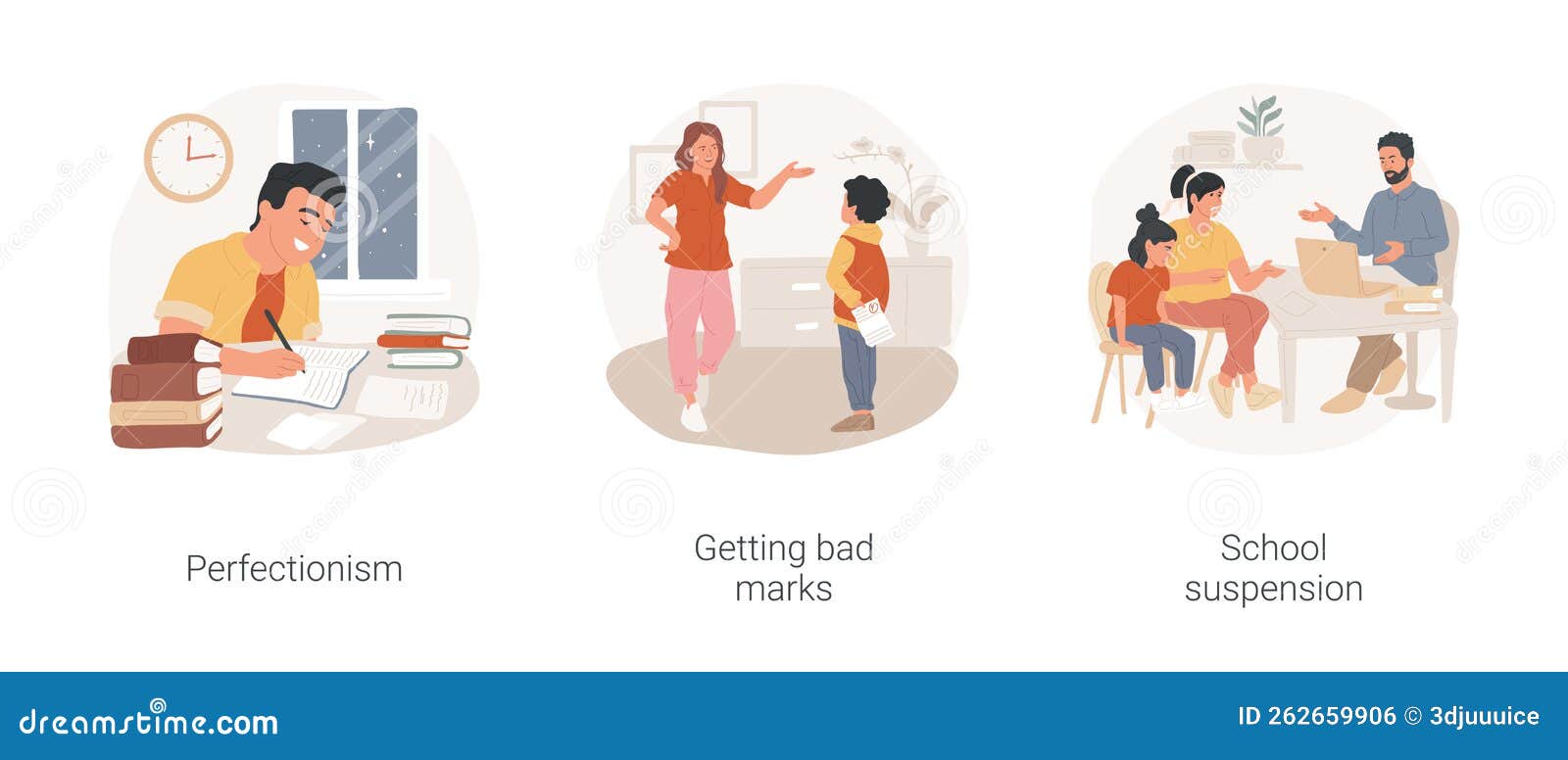 Perfectionism

Getting bad marks

School suspension

dreamstime.com

ID 262659906 © 3djuuuice